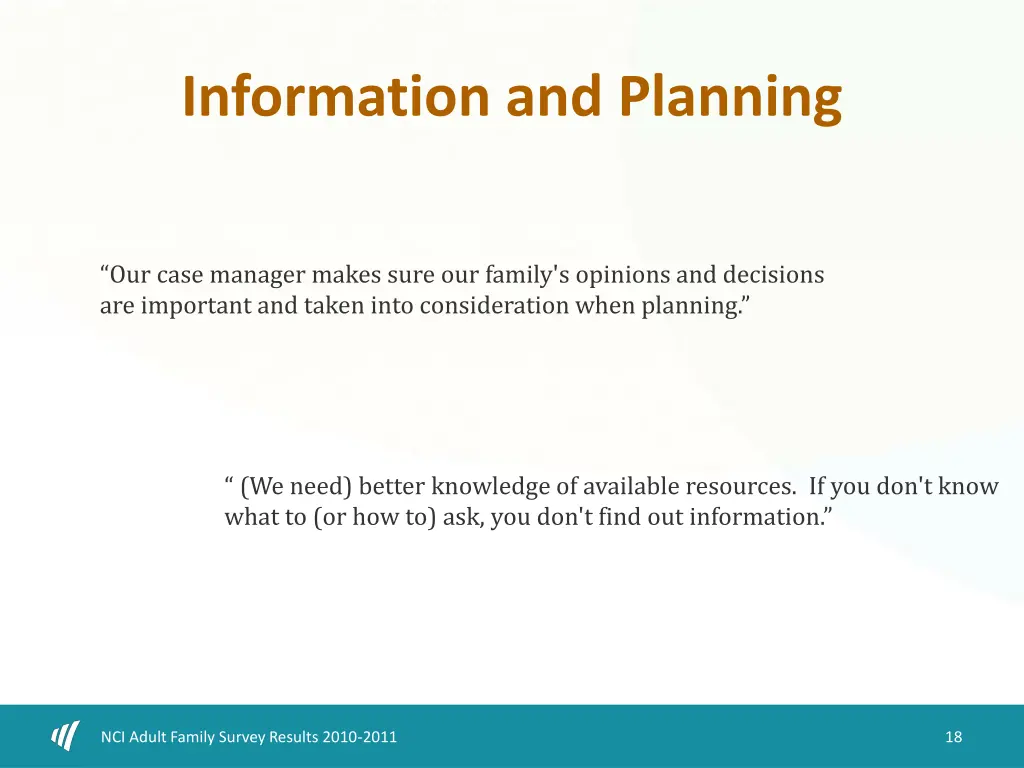 Information and Planning

“Our case manager makes sure our family's opinions and decisions are important and taken into consideration when planning.”

“ (We need) better knowledge of available resources.  If you don't know what to (or how to) ask, you don't find out information.”

NCI Adult Family Survey Results 2010-2011

18